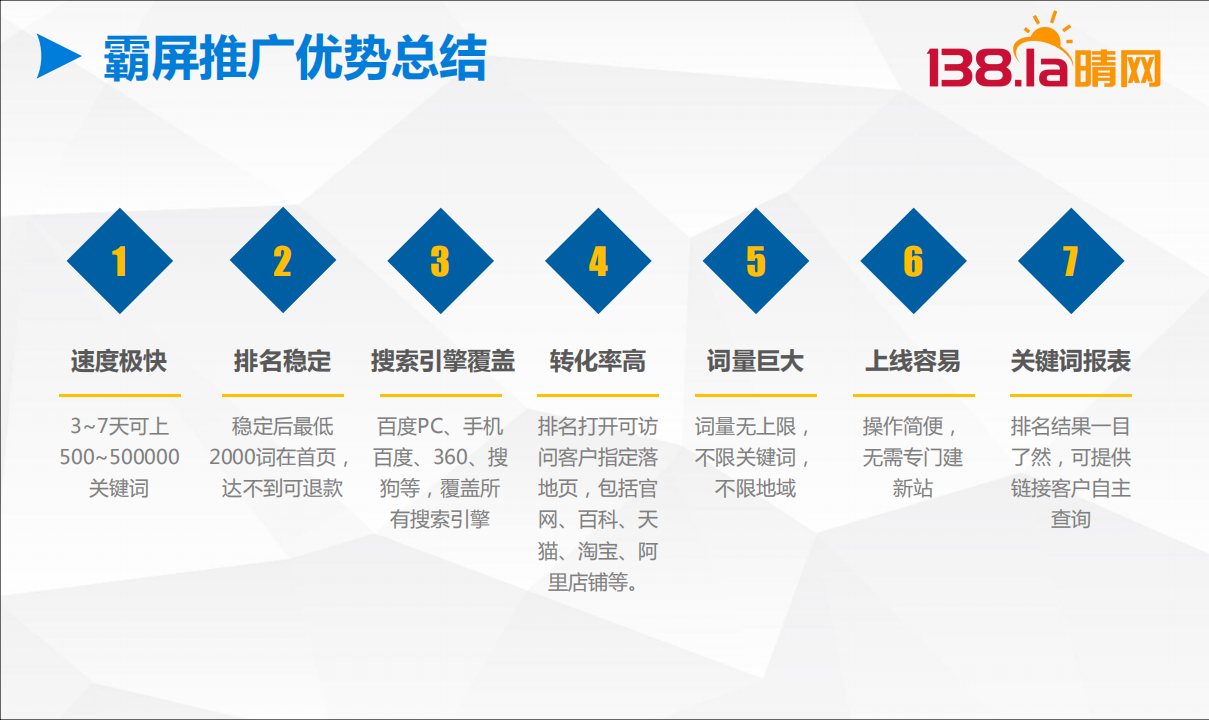 霸屏推广优势总结

138.la晴网

1

速度极快

3~7天可上500~500000关键词

2

排名稳定

稳定后最低2000词在首页，达不到可退款

3

搜索引擎覆盖

百度PC、手机百度、360、搜狗等，覆盖所有搜索引擎

4

转化率高

排名打开可访问客户指定落地页，包括官网、百科、天猫、淘宝、阿里店铺等。

5

词量巨大

词量无上限，不限关键词，不限地域

6

上线容易

操作简便，无需专门建新站

7

关键词报表

排名结果一目了然，可提供链接客户自主查询